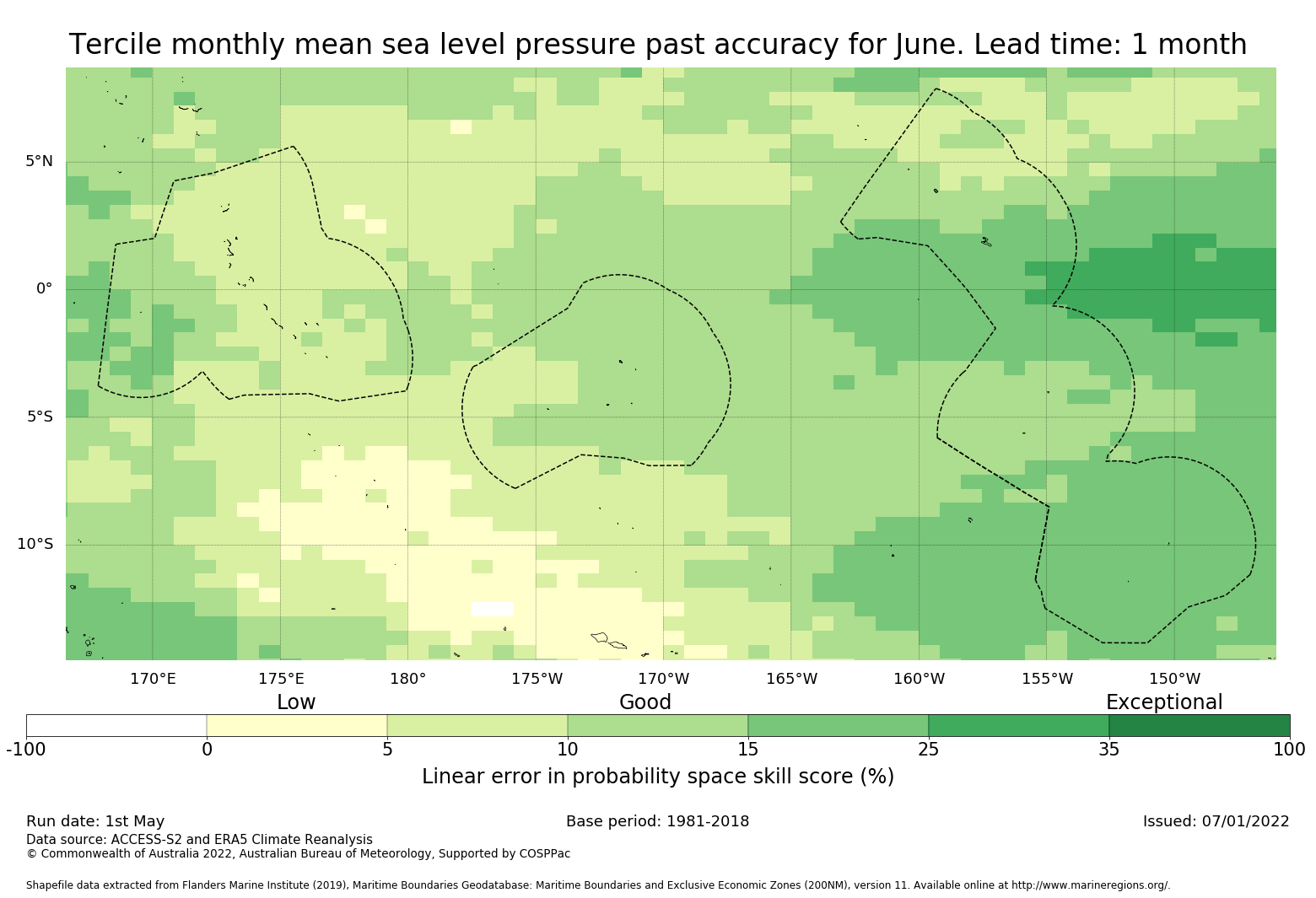 Tercile monthly mean sea level pressure past accuracy for June. Lead time: 1 month

5°N
0°
5°S
10°S

170°E 175°E 180° 175°W 170°W 165°W 160°W 155°W 150°W

Low
Good
Exceptional

-100 0 5 10 15 25 35 100

Linear error in probability space skill score (%)

Run date: 1st May
Base period: 1981-2018
Issued: 07/01/2022
Data source: ACCESS-S2 and ERA5 Climate Reanalysis
© Commonwealth of Australia 2022, Australian Bureau of Meteorology, Supported by COSPPac

Shapefile data extracted from Flanders Marine Institute (2019), Maritime Boundaries Geodatabase: Maritime Boundaries and Exclusive Economic Zones (200NM), version 11. Available online at http://www.marineregions.org/.